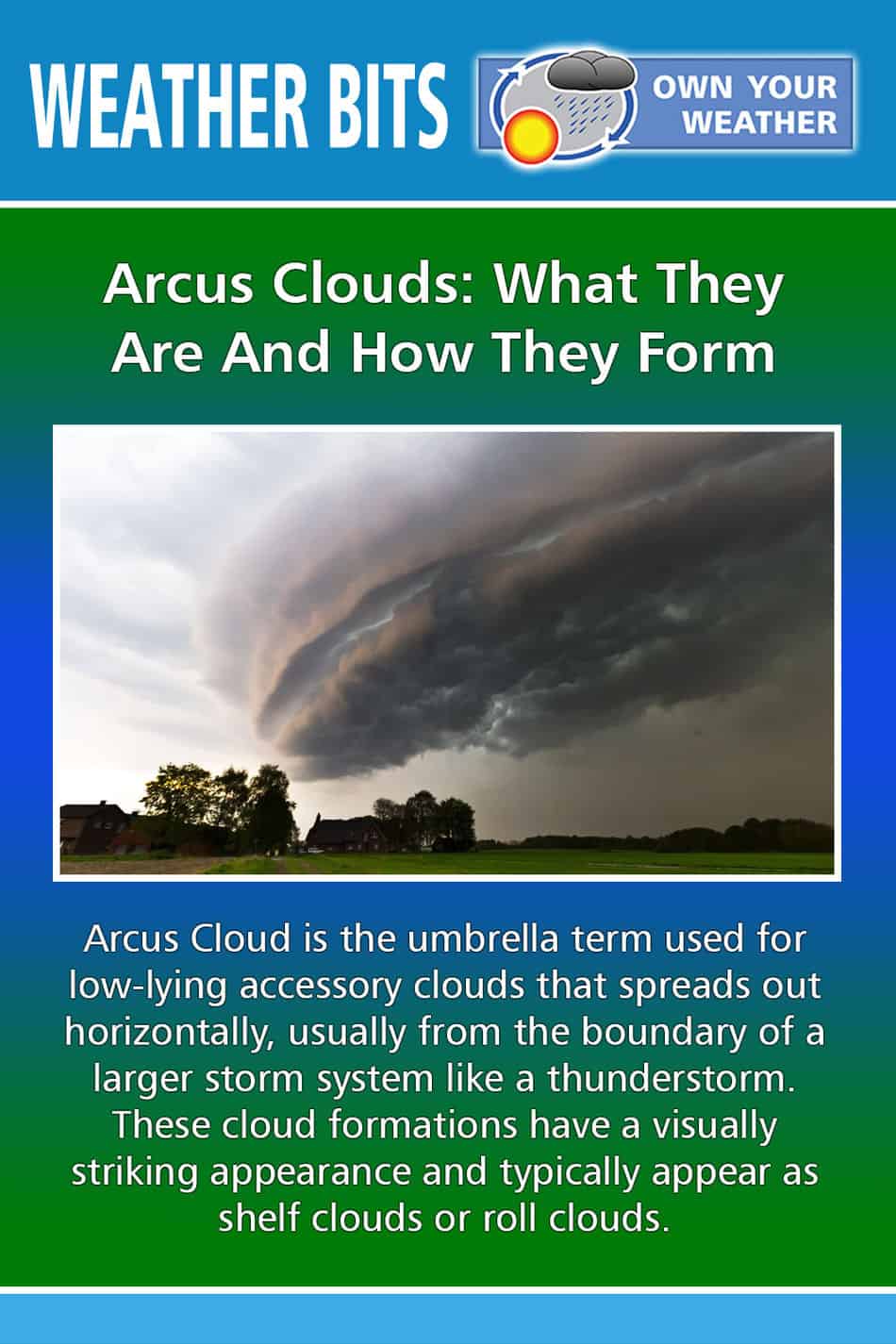 WEATHER BITS

OWN YOUR WEATHER

Arcus Clouds: What They Are And How They Form

Arcus Cloud is the umbrella term used for low-lying accessory clouds that spreads out horizontally, usually from the boundary of a larger storm system like a thunderstorm. These cloud formations have a visually striking appearance and typically appear as shelf clouds or roll clouds.